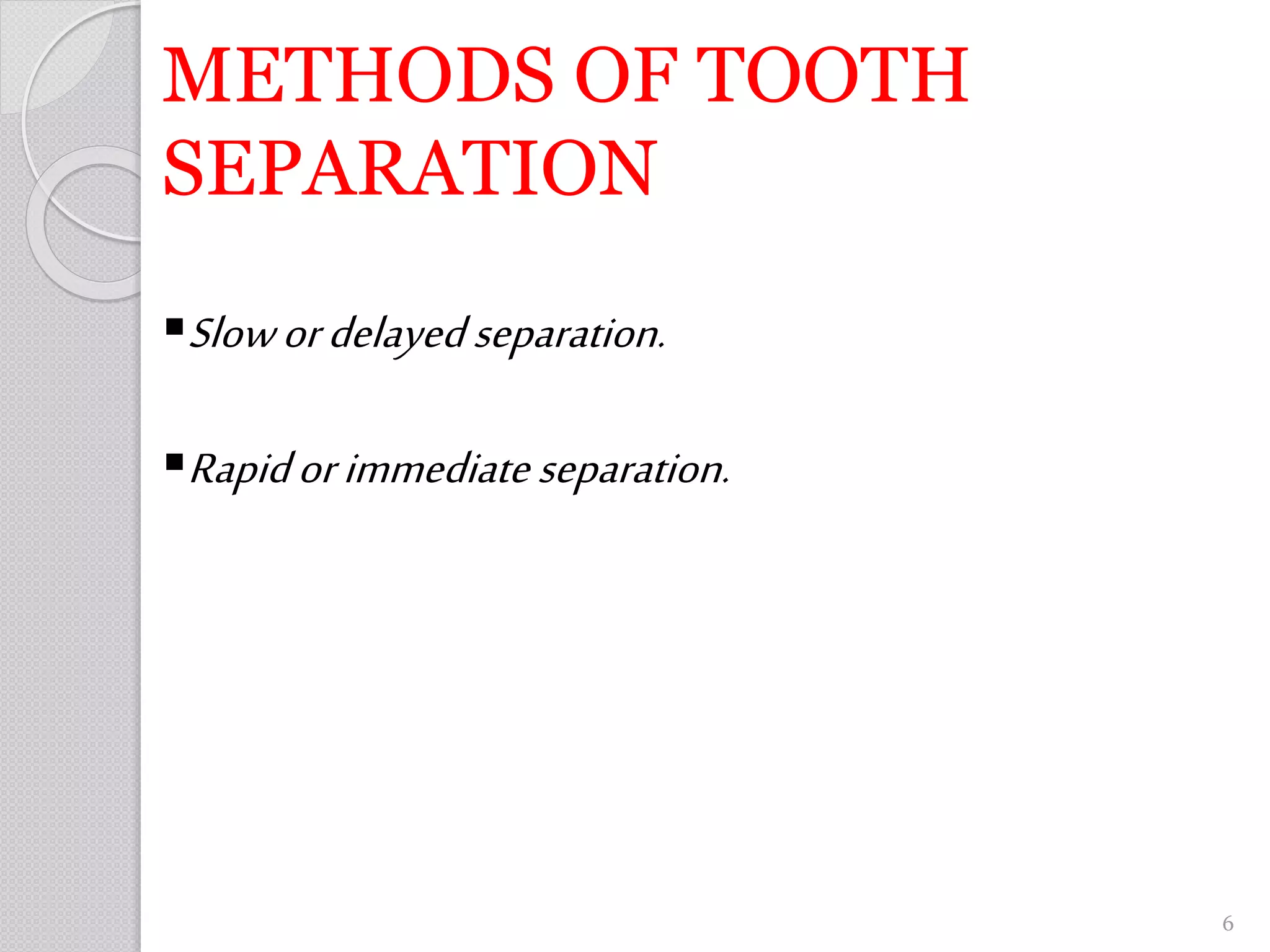 METHODS OF TOOTH SEPARATION

▪ Slow or delayed separation.

▪ Rapid or immediate separation.

6